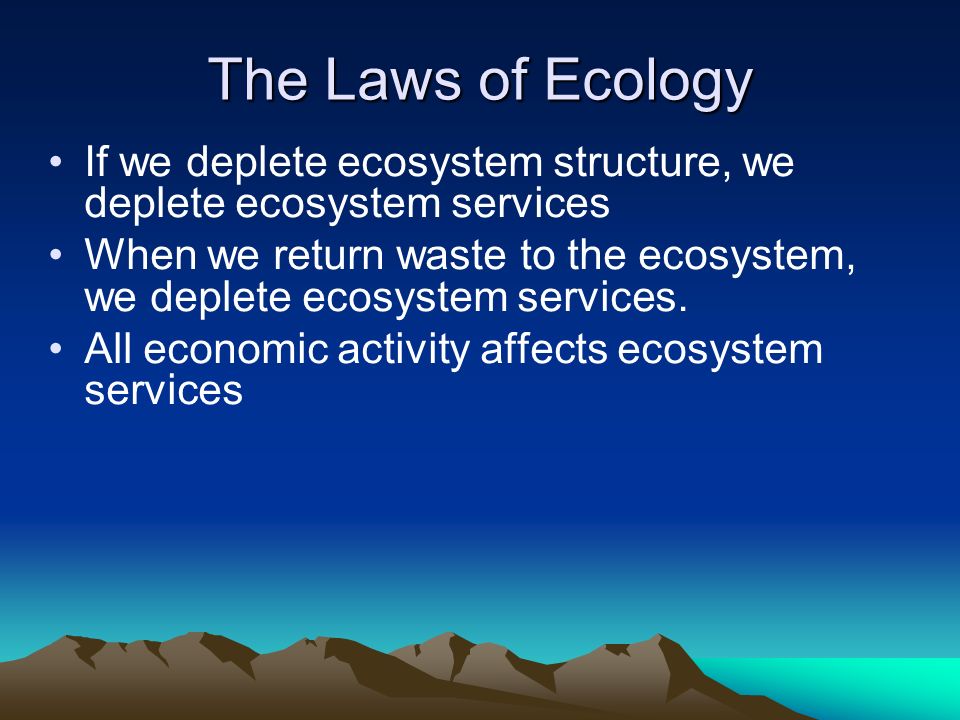 The Laws of Ecology

• If we deplete ecosystem structure, we deplete ecosystem services
• When we return waste to the ecosystem, we deplete ecosystem services.
• All economic activity affects ecosystem services